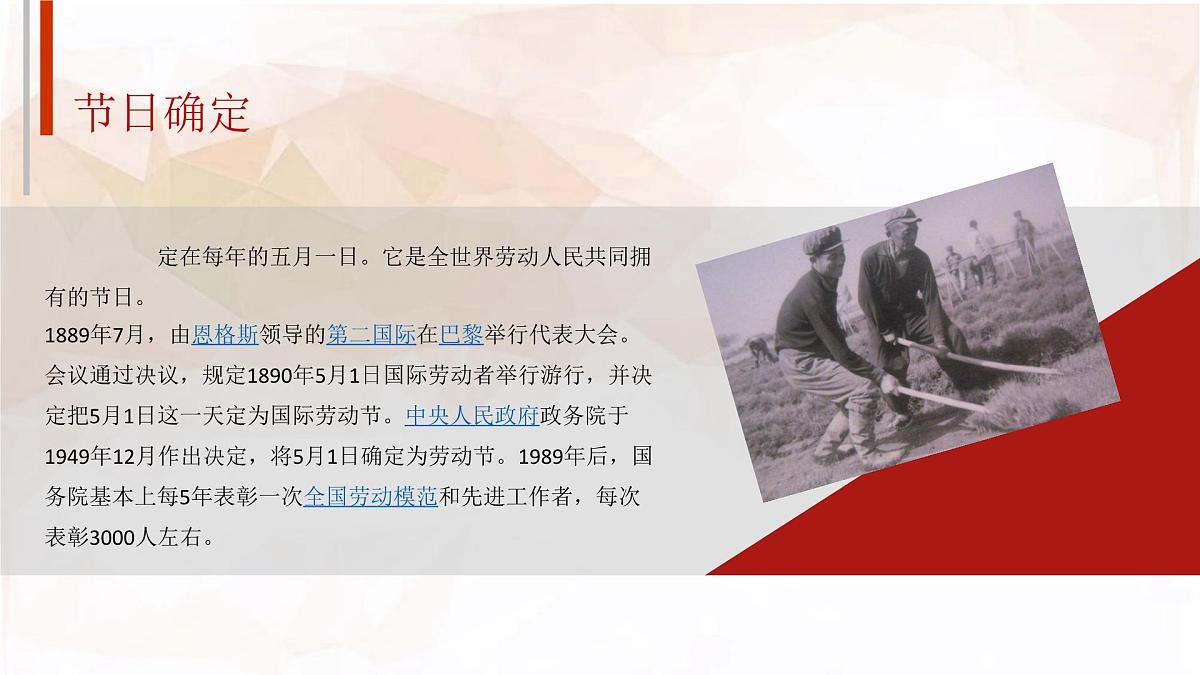 节日确定

定在每年的五月一日。它是全世界劳动人民共同拥有的节日。
1889年7月，由恩格斯领导的第二国际在巴黎举行代表大会。会议通过决议，规定1890年5月1日国际劳动者举行游行，并决定把5月1日这一天定为国际劳动节。中央人民政府政务院于1949年12月作出决定，将5月1日确定为劳动节。1989年后，国务院基本上每5年表彰一次全国劳动模范和先进工作者，每次表彰3000人左右。